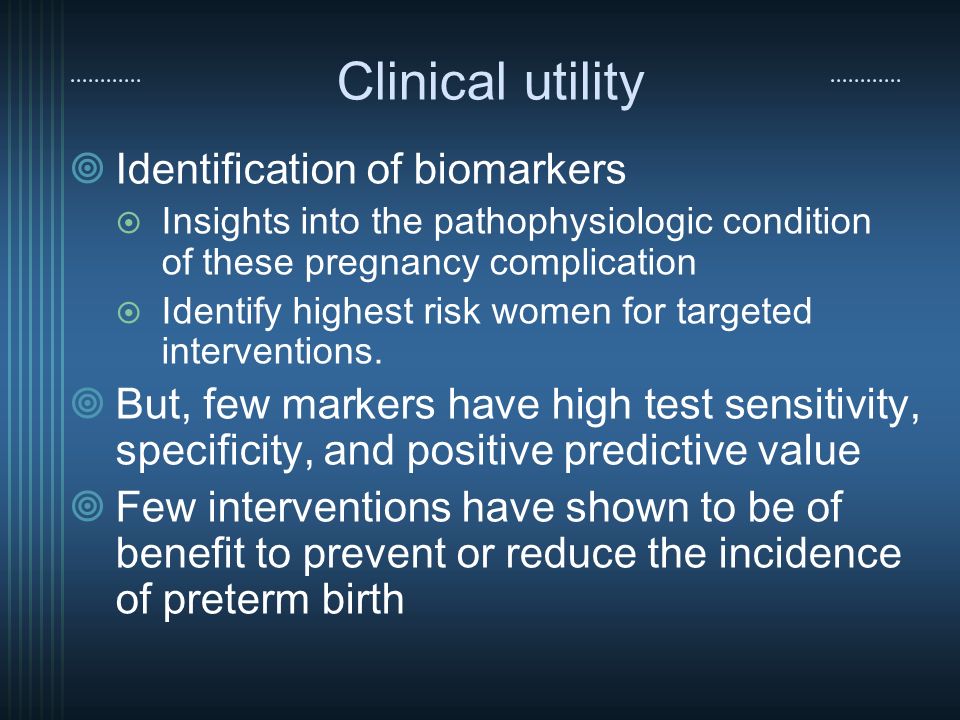 Clinical utility

Identification of biomarkers

Insights into the pathophysiologic condition of these pregnancy complication

Identify highest risk women for targeted interventions.

But, few markers have high test sensitivity, specificity, and positive predictive value

Few interventions have shown to be of benefit to prevent or reduce the incidence of preterm birth